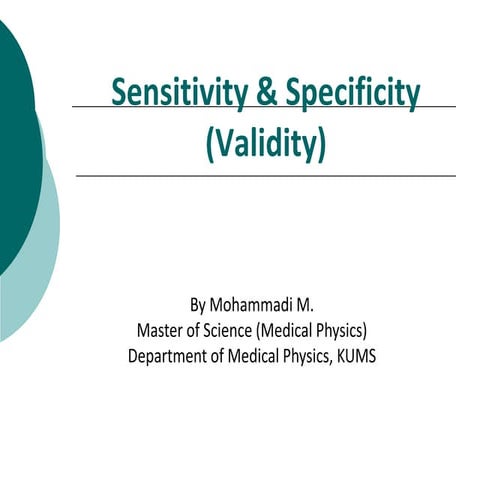 Sensitivity & Specificity
(Validity)

By Mohammadi M.
Master of Science (Medical Physics)
Department of Medical Physics, KUMS